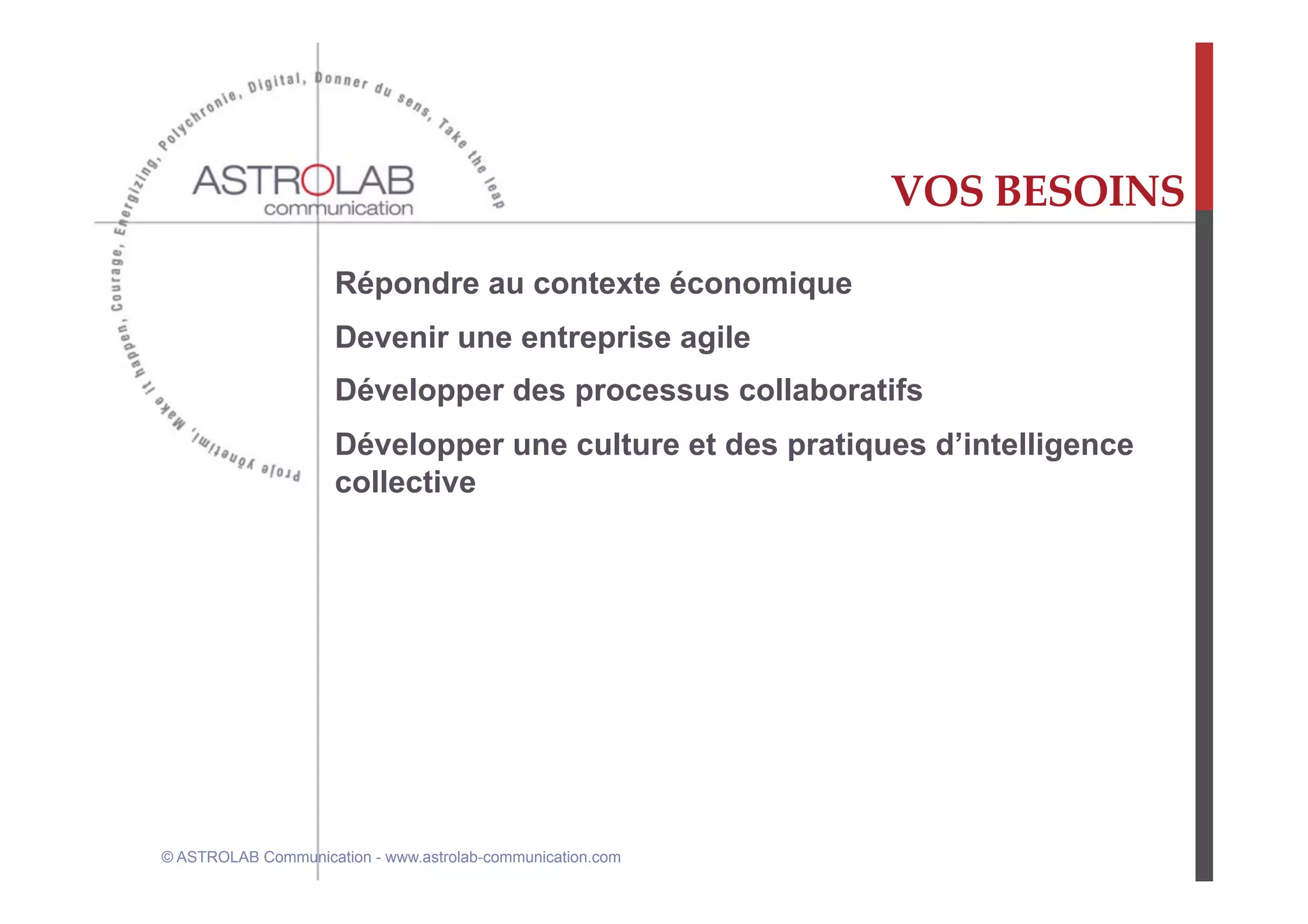 Proje yönetimi, Make it happen, Courage, Energizing, Polychronie, Digital, Donner du sens, Take the leap

ASTROLAB
communication

VOS BESOINS

Répondre au contexte économique

Devenir une entreprise agile

Développer des processus collaboratifs

Développer une culture et des pratiques d'intelligence collective

© ASTROLAB Communication - www.astrolab-communication.com